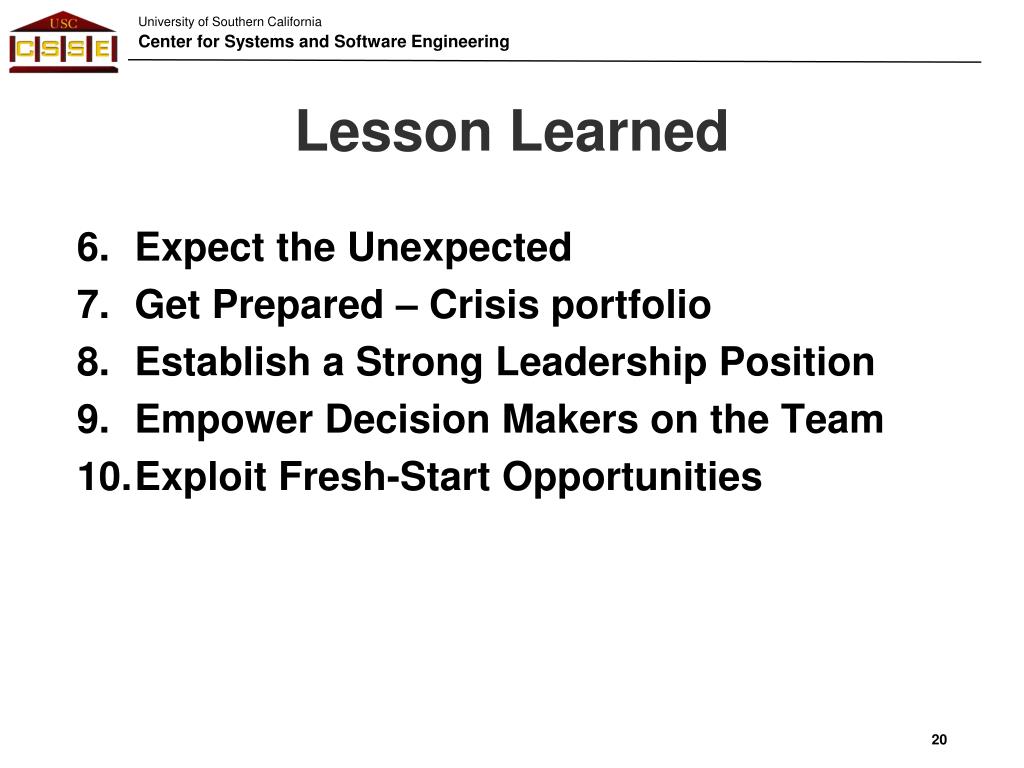 USC
CSSE

University of Southern California
Center for Systems and Software Engineering

Lesson Learned

6. Expect the Unexpected
7. Get Prepared – Crisis portfolio
8. Establish a Strong Leadership Position
9. Empower Decision Makers on the Team
10. Exploit Fresh-Start Opportunities

20